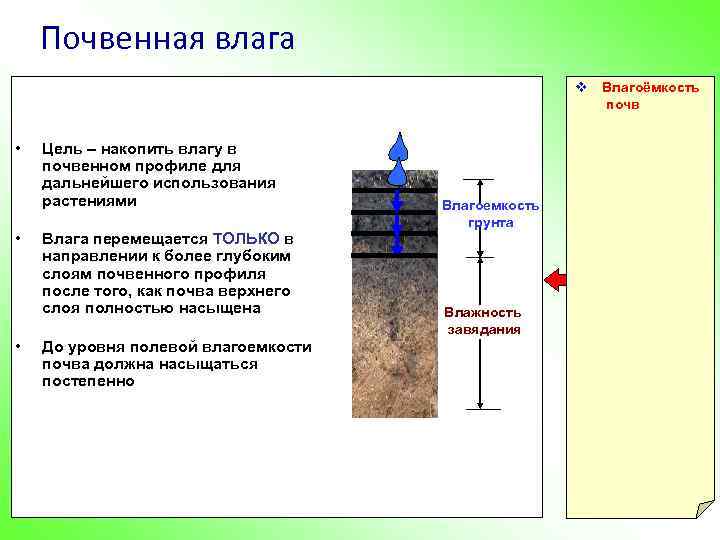 Почвенная влага

• Цель – накопить влагу в почвенном профиле для дальнейшего использования растениями

• Влага перемещается ТОЛЬКО в направлении к более глубоким слоям почвенного профиля после того, как почва верхнего слоя полностью насыщена

• До уровня полевой влагоемкости почва должна насыщаться постепенно

Влагоемкость грунта

Влажность завядания

❖ Влагоёмкость почв